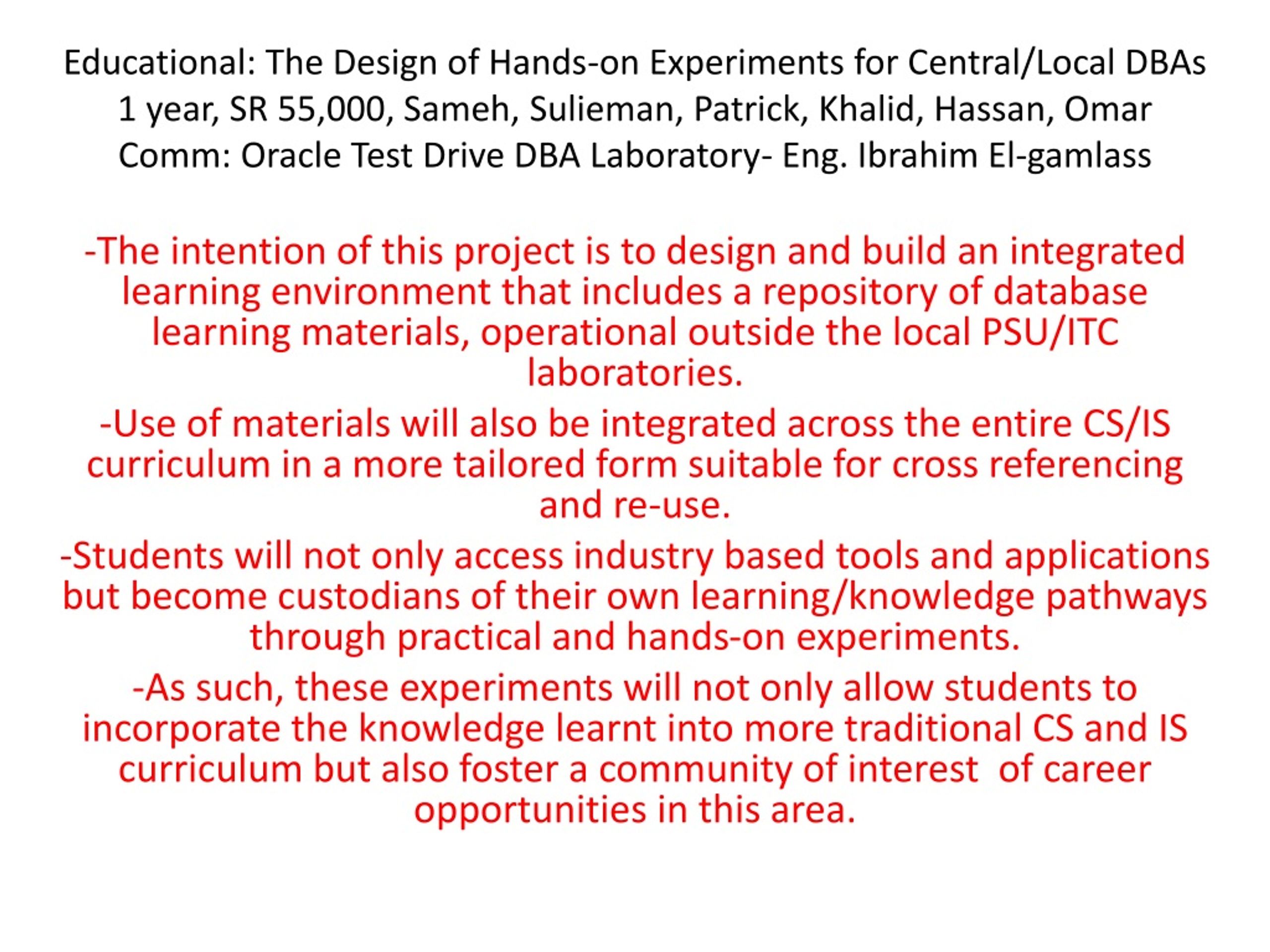 Educational: The Design of Hands-on Experiments for Central/Local DBAs
1 year, SR 55,000, Sameh, Sulieman, Patrick, Khalid, Hassan, Omar
Comm: Oracle Test Drive DBA Laboratory- Eng. Ibrahim El-gamlass

-The intention of this project is to design and build an integrated learning environment that includes a repository of database learning materials, operational outside the local PSU/ITC laboratories.

-Use of materials will also be integrated across the entire CS/IS curriculum in a more tailored form suitable for cross referencing and re-use.

-Students will not only access industry based tools and applications but become custodians of their own learning/knowledge pathways through practical and hands-on experiments.

-As such, these experiments will not only allow students to incorporate the knowledge learnt into more traditional CS and IS curriculum but also foster a community of interest  of career opportunities in this area.